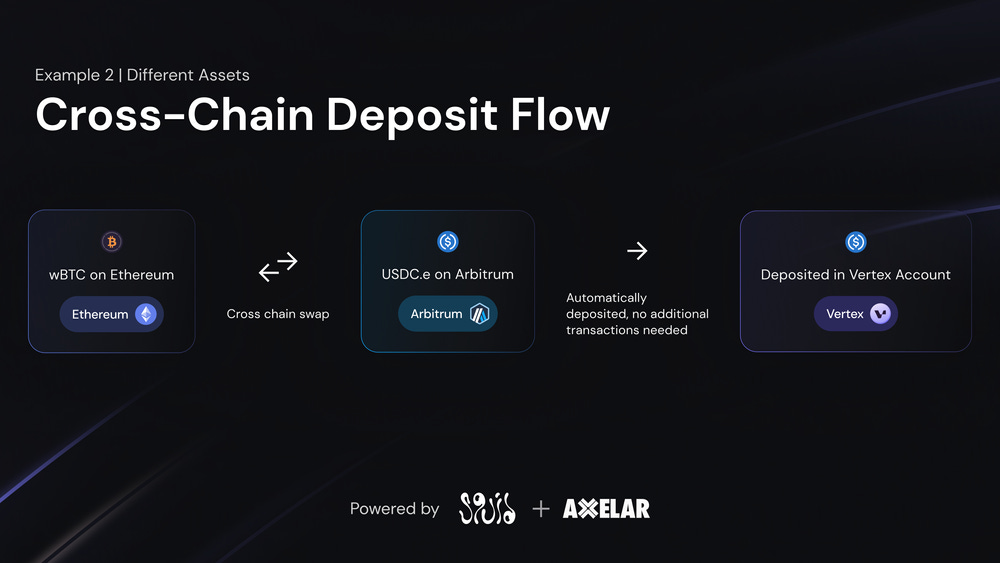 Example 2 | Different Assets

Cross-Chain Deposit Flow

wBTC on Ethereum

Ethereum

Cross chain swap

USDC.e on Arbitrum

Arbitrum

Automatically deposited, no additional transactions needed

Deposited in Vertex Account

Vertex

Powered by squid + AXELAR